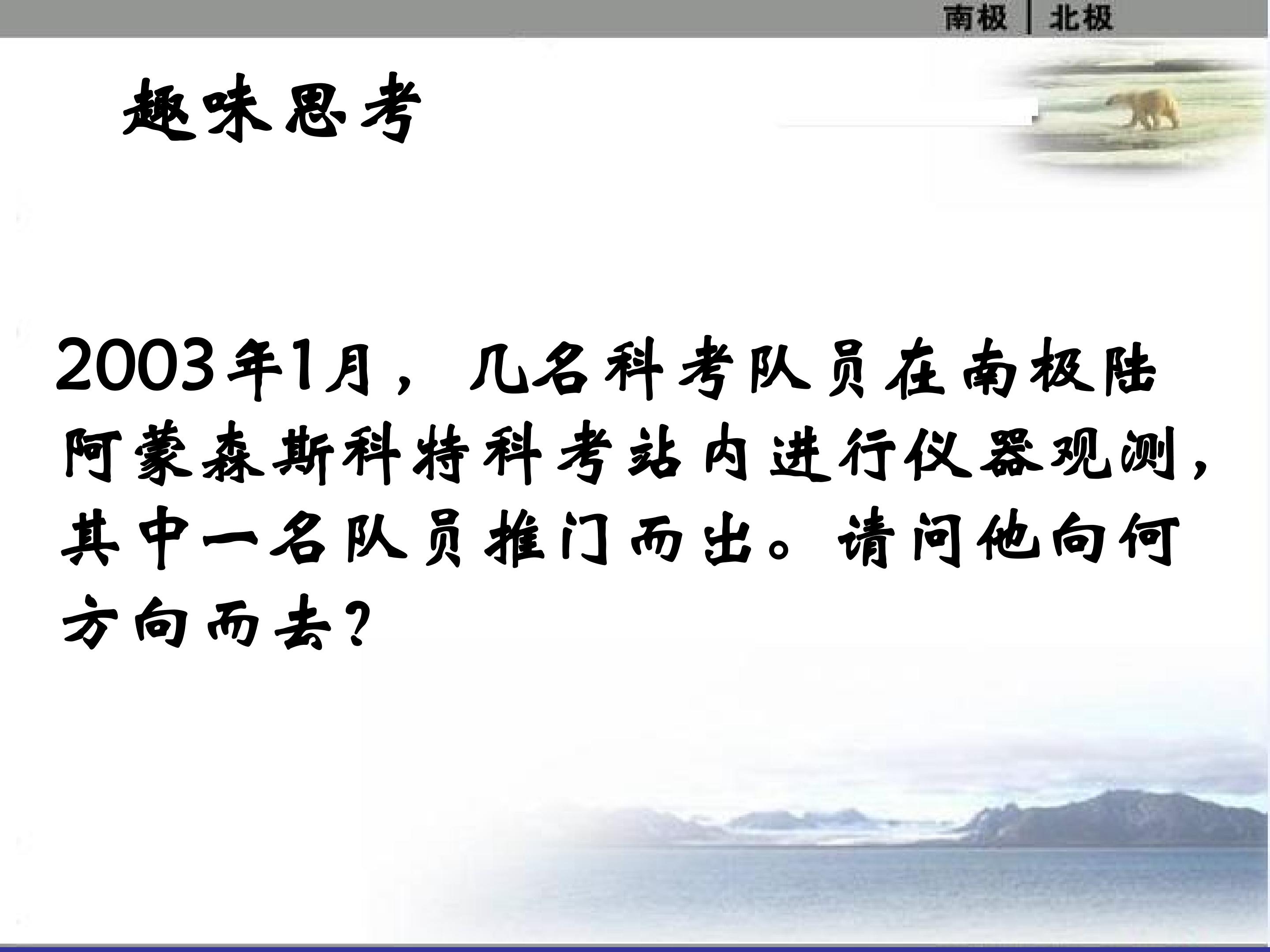 南极 | 北极

趣味思考

2003年1月，几名科考队员在南极陆阿蒙森斯科特科考站内进行仪器观测，其中一名队员推门而出。请问他向何方向而去？